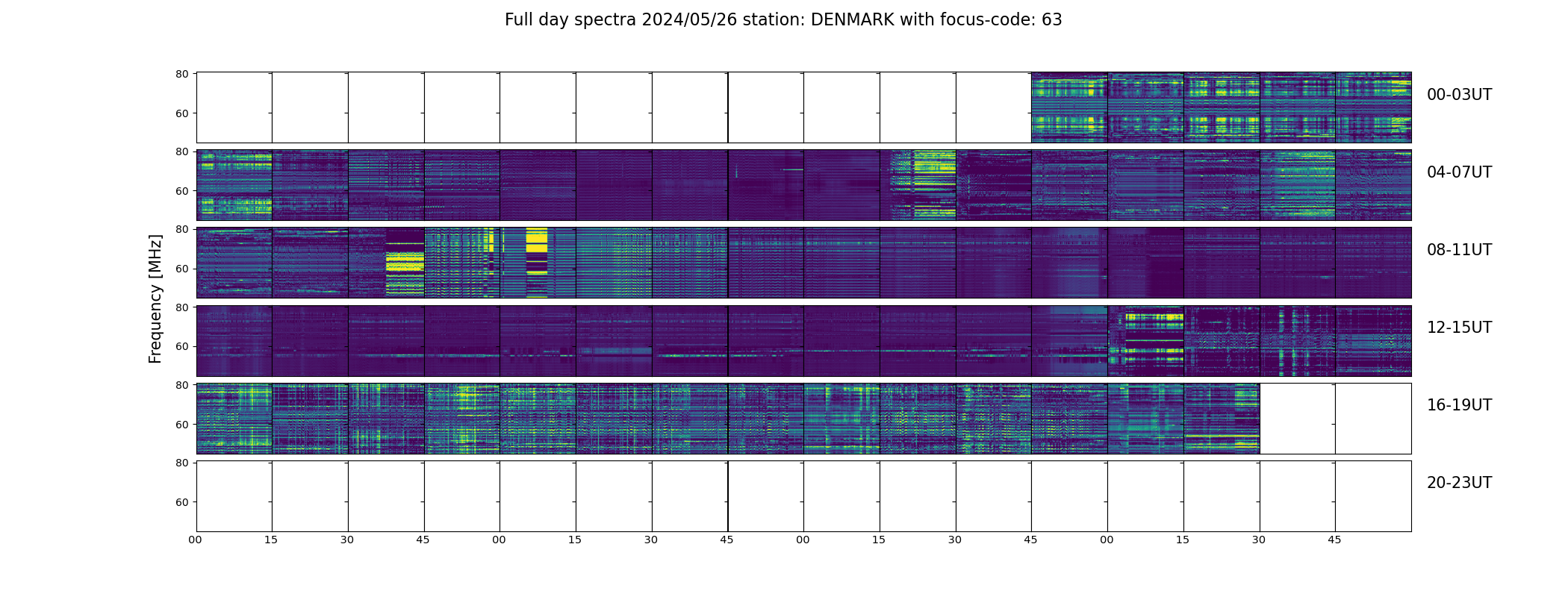 Full day spectra 2024/05/26 station: DENMARK with focus-code: 63

Frequency [MHz]

80
60
00-03UT

80
60
04-07UT

80
60
08-11UT

80
60
12-15UT

80
60
16-19UT

80
60
20-23UT

00 15 30 45 00 15 30 45 00 15 30 45 00 15 30 45